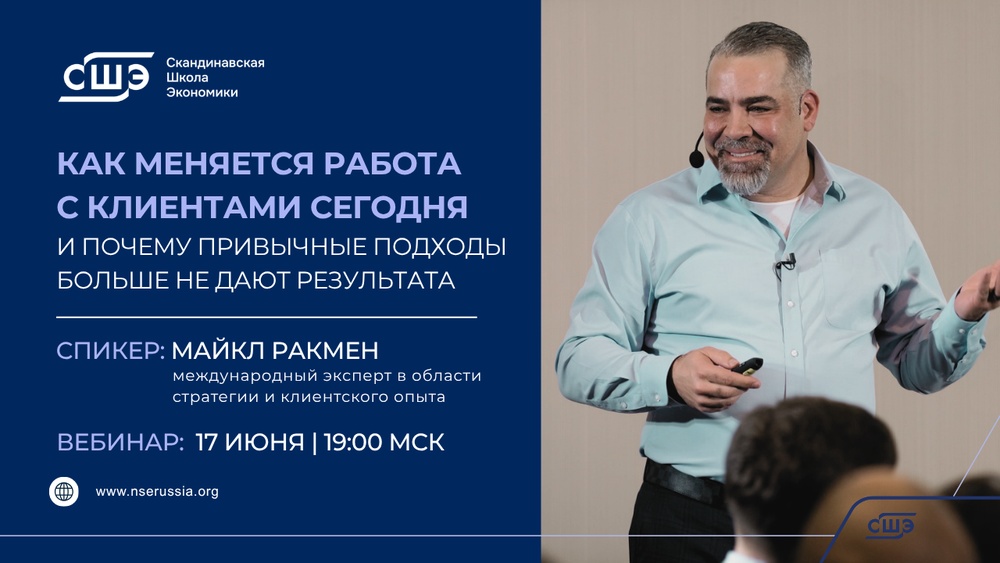 СШЭ Скандинавская Школа Экономики

КАК МЕНЯЕТСЯ РАБОТА С КЛИЕНТАМИ СЕГОДНЯ
И ПОЧЕМУ ПРИВЫЧНЫЕ ПОДХОДЫ БОЛЬШЕ НЕ ДАЮТ РЕЗУЛЬТАТА

СПИКЕР: МАЙКЛ РАКМЕН
международный эксперт в области стратегии и клиентского опыта

ВЕБИНАР: 17 ИЮНЯ | 19:00 МСК

www.nserussia.org

СШЭ